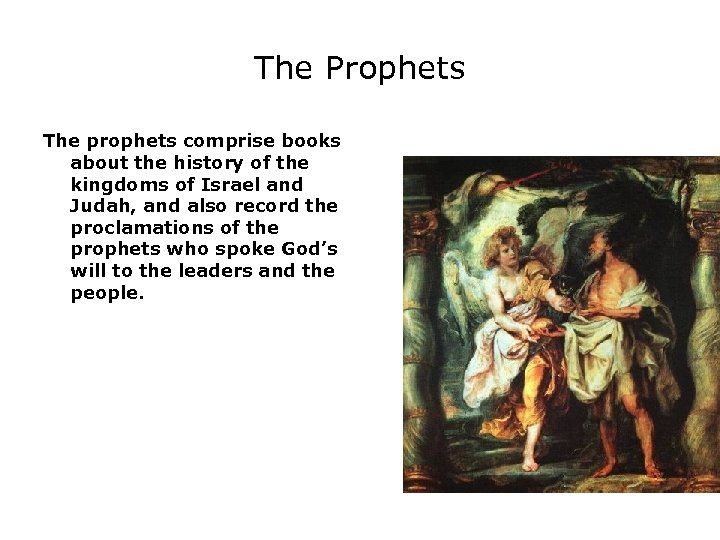 The Prophets

The prophets comprise books about the history of the kingdoms of Israel and Judah, and also record the proclamations of the prophets who spoke God’s will to the leaders and the people.